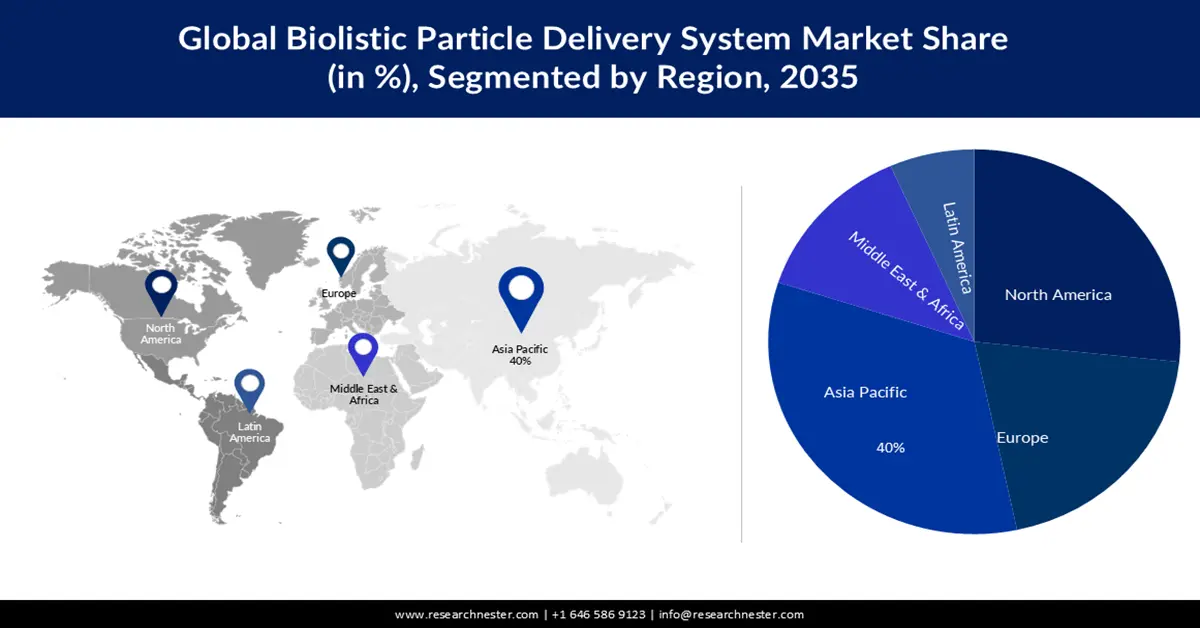 Global Biolistic Particle Delivery System Market Share (in %), Segmented by Region, 2035

North America

Europe

Asia Pacific
40%

Middle East & Africa

Latin America

Latin America

Middle East & Africa

North America

Asia Pacific

40%

Europe

www.researchnester.com | +1 646 586 9123 | info@researchnester.com